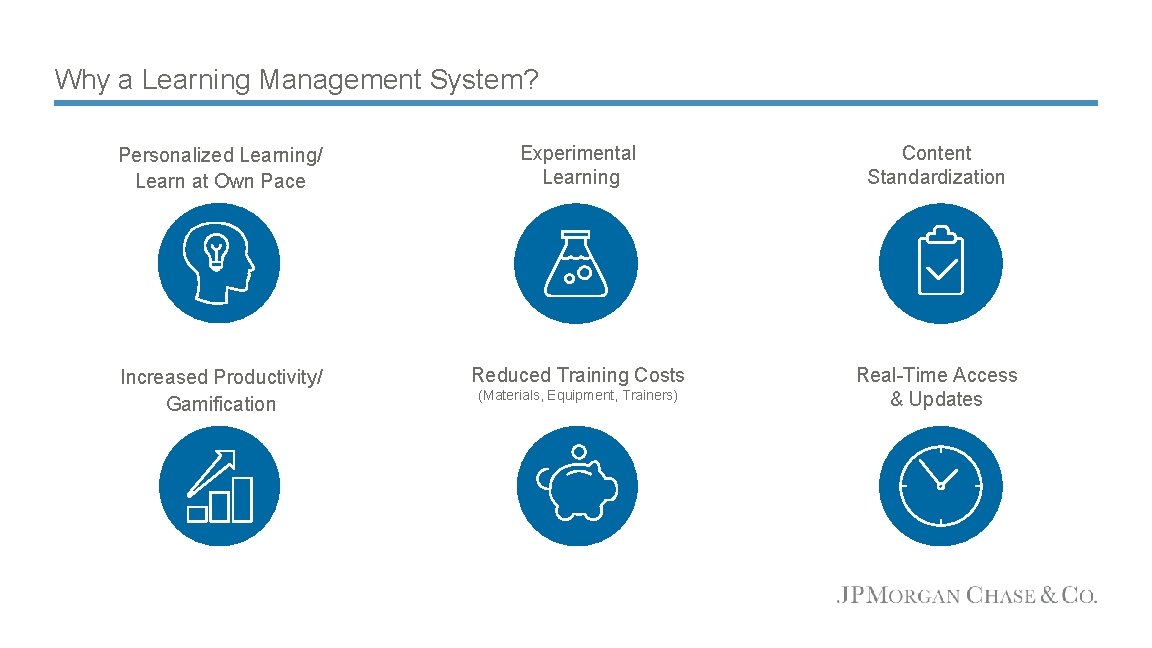 Why a Learning Management System?

Personalized Learning/ Learn at Own Pace

Experimental Learning

Content Standardization

Increased Productivity/ Gamification

Reduced Training Costs
(Materials, Equipment, Trainers)

Real-Time Access & Updates

JPMORGAN CHASE & CO.